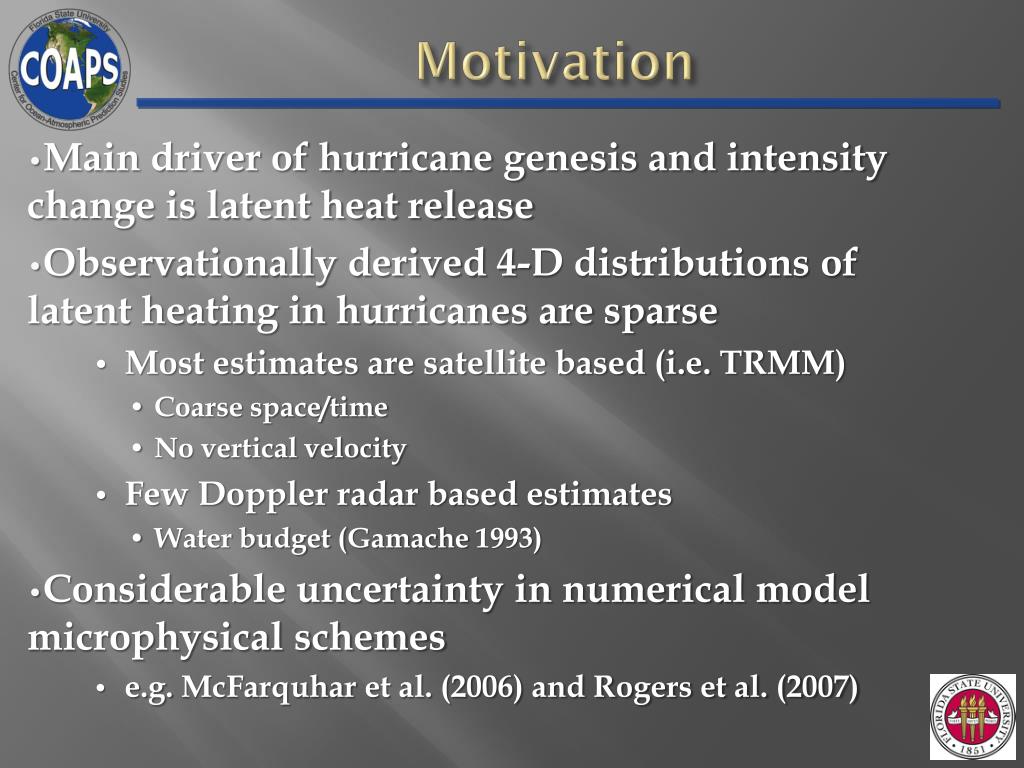 Florida State University
COAPS
Center for Ocean-Atmospheric Prediction Studies

Motivation

•Main driver of hurricane genesis and intensity change is latent heat release

•Observationally derived 4-D distributions of latent heating in hurricanes are sparse

• Most estimates are satellite based (i.e. TRMM)

• Coarse space/time

• No vertical velocity

• Few Doppler radar based estimates

• Water budget (Gamache 1993)

•Considerable uncertainty in numerical model microphysical schemes

• e.g. McFarquhar et al. (2006) and Rogers et al. (2007)

FLORIDA STATE UNIVERSITY
1851